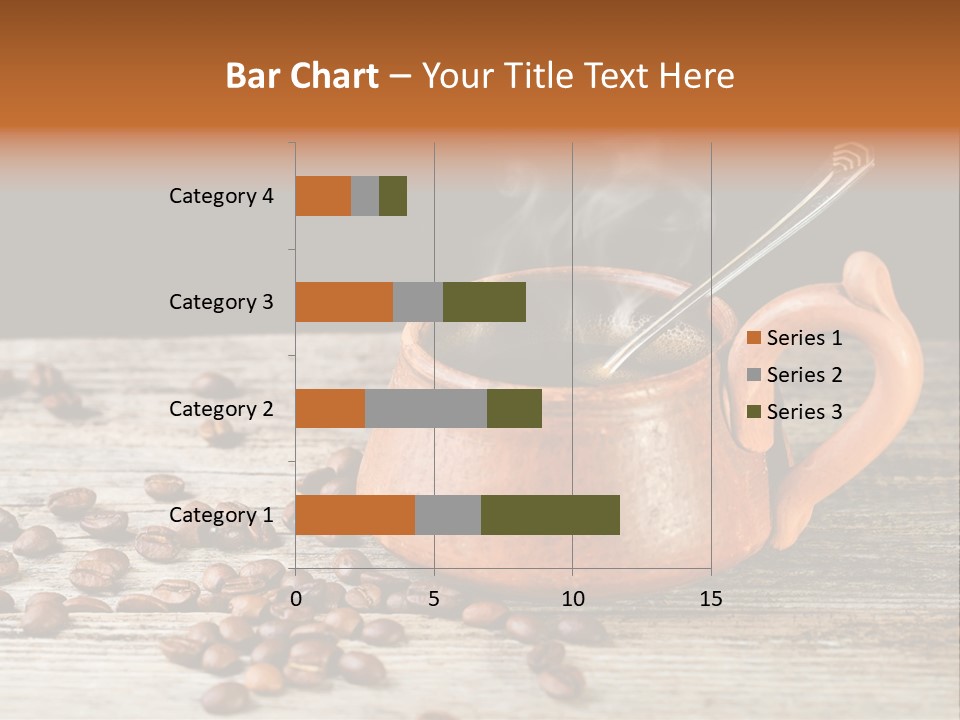 Bar Chart – Your Title Text Here

Category 4
Category 3
Category 2
Category 1

0 5 10 15

Series 1
Series 2
Series 3